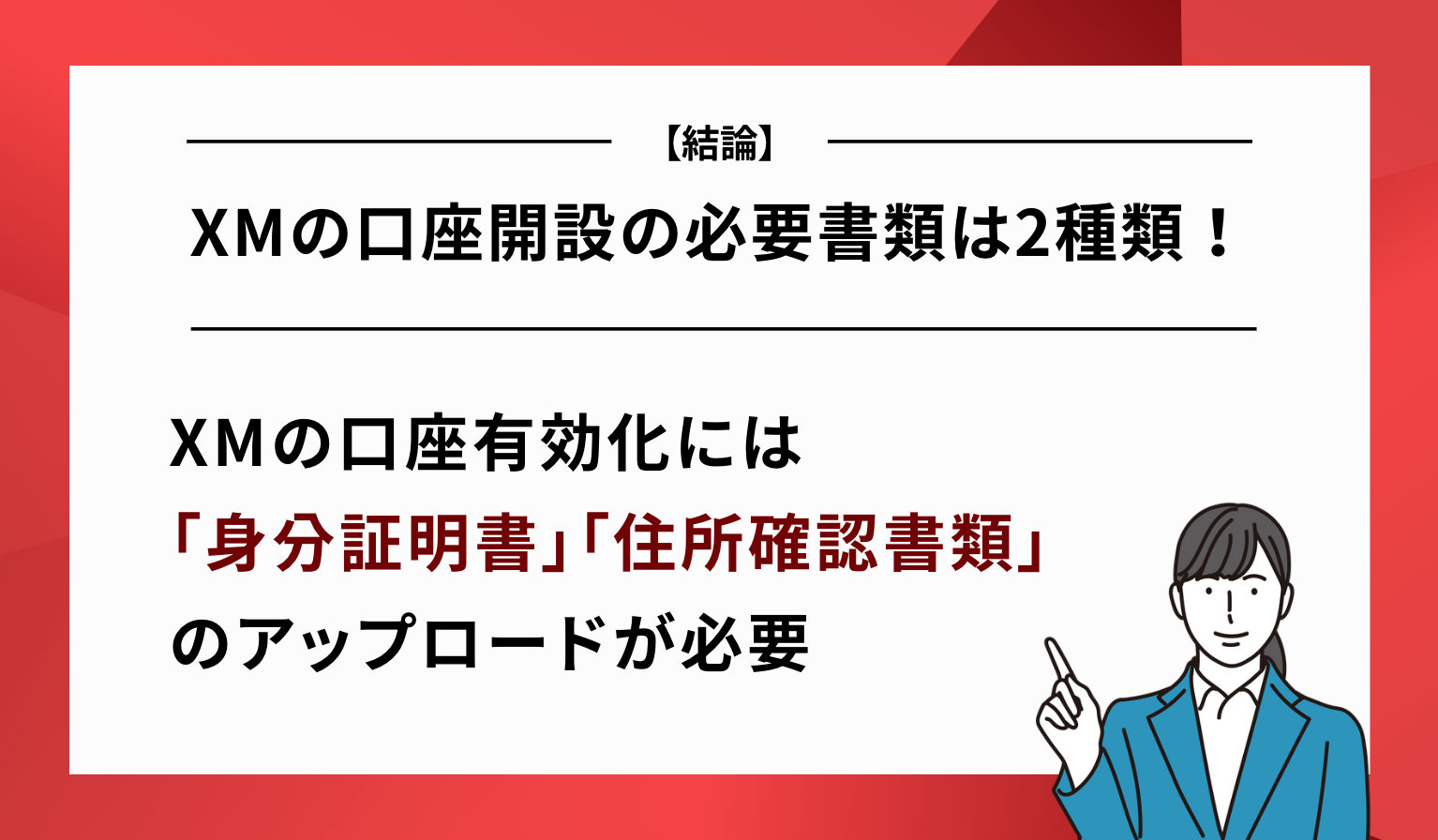 【結論】

XMの口座開設の必要書類は2種類！

XMの口座有効化には
「身分証明書」「住所確認書類」
のアップロードが必要